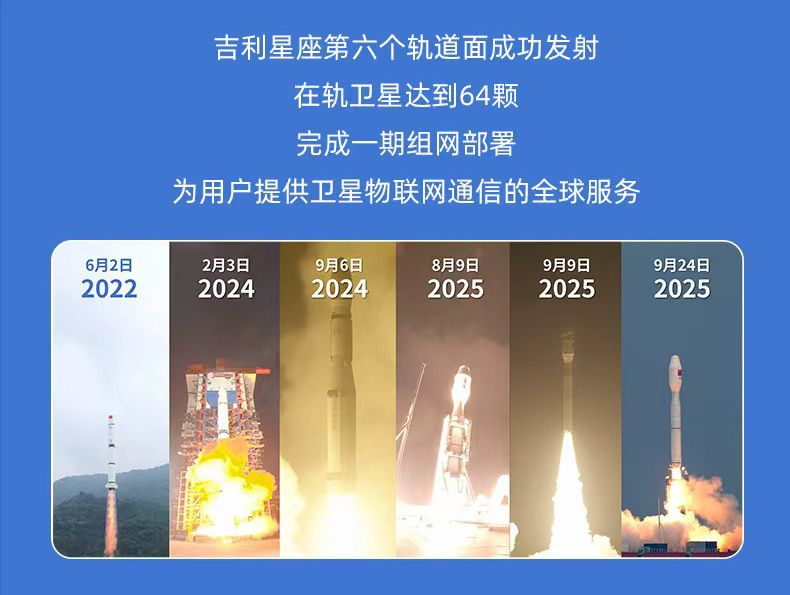 吉利星座第六个轨道面成功发射
在轨卫星达到64颗
完成一期组网部署
为用户提供卫星物联网通信的全球服务

6月2日
2022

2月3日
2024

9月6日
2024

8月9日
2025

9月9日
2025

9月24日
2025